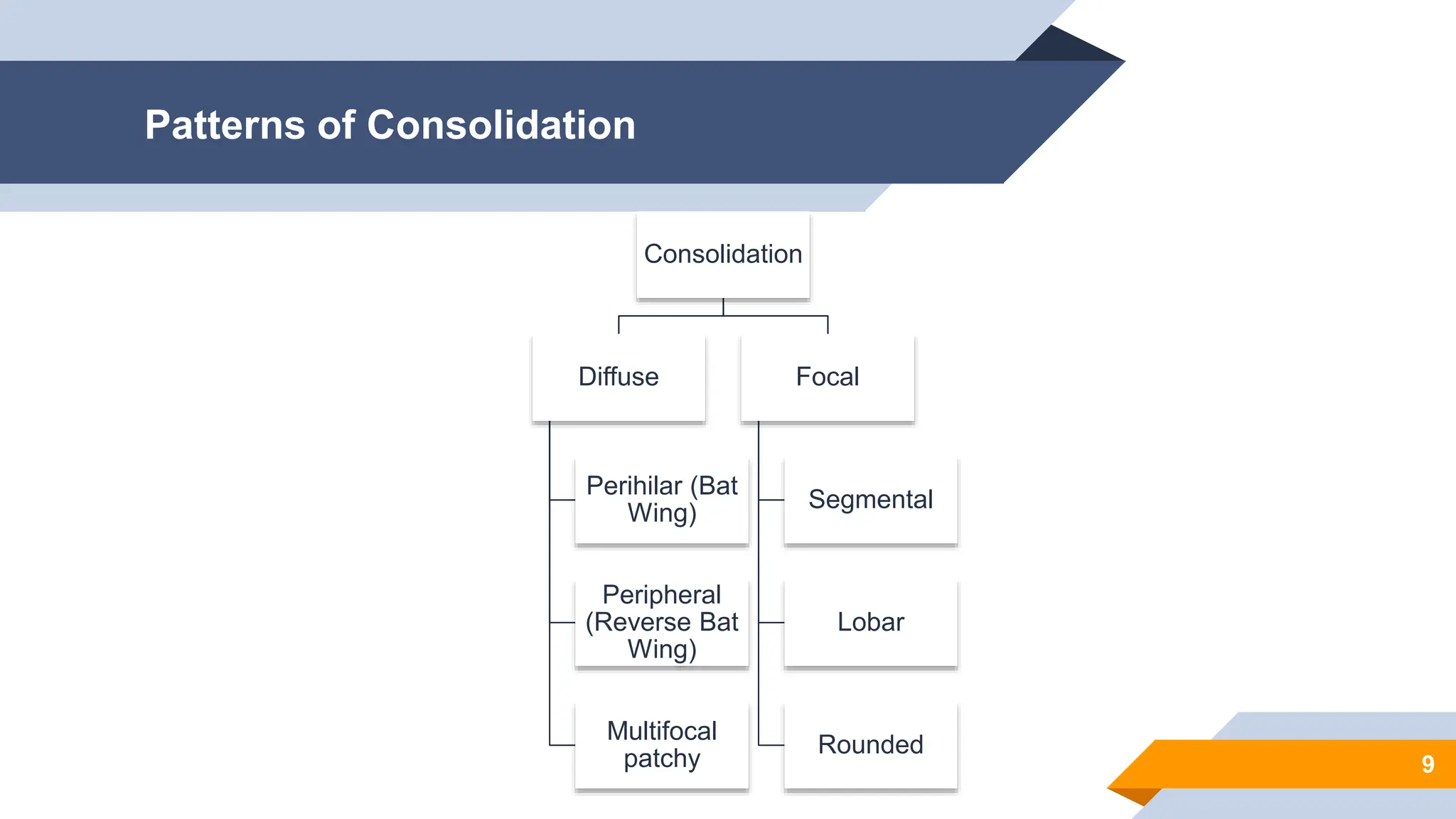 Patterns of Consolidation

Consolidation

Diffuse

Perihilar (Bat Wing)

Peripheral (Reverse Bat Wing)

Multifocal patchy

Focal

Segmental

Lobar

Rounded

9